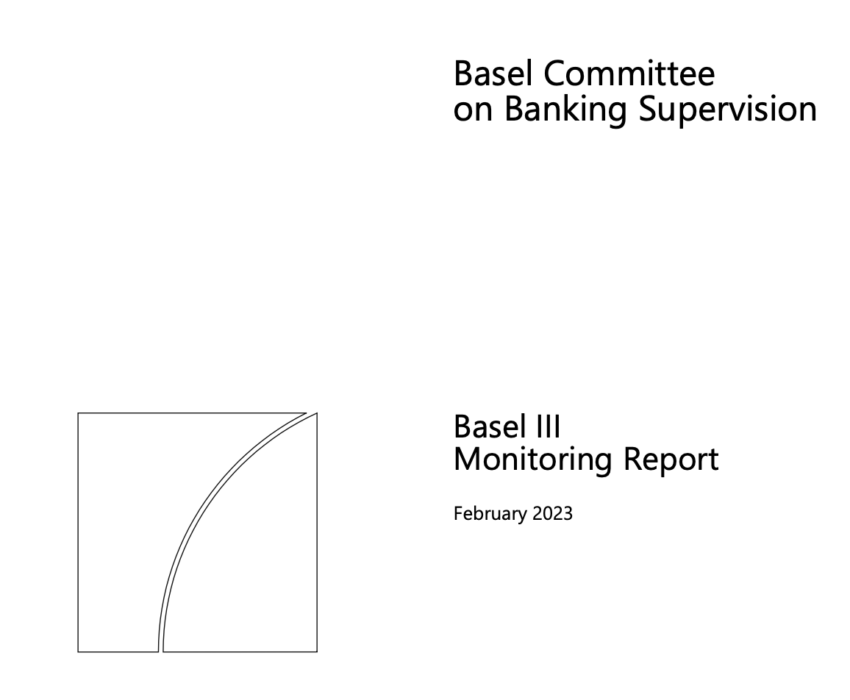 Basel Committee
on Banking Supervision

Basel III
Monitoring Report

February 2023